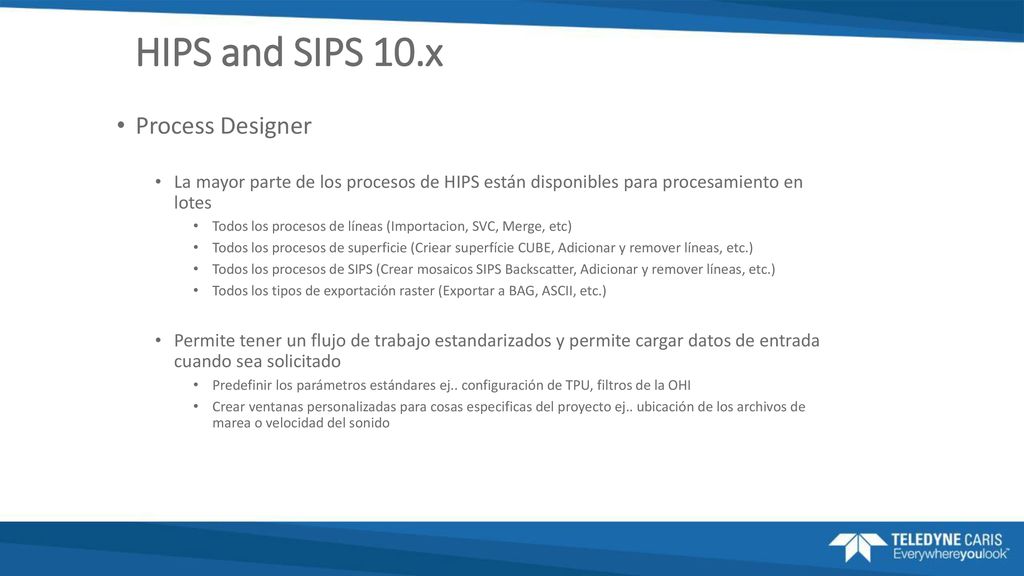 HIPS and SIPS 10.x

• Process Designer

• La mayor parte de los procesos de HIPS están disponibles para procesamiento en lotes

• Todos los procesos de líneas (Importacion, SVC, Merge, etc)
• Todos los procesos de superficie (Criear superfície CUBE, Adicionar y remover líneas, etc.)
• Todos los procesos de SIPS (Crear mosaicos SIPS Backscatter, Adicionar y remover líneas, etc.)
• Todos los tipos de exportación raster (Exportar a BAG, ASCII, etc.)

• Permite tener un flujo de trabajo estandarizados y permite cargar datos de entrada cuando sea solicitado

• Predefinir los parámetros estándares ej.. configuración de TPU, filtros de la OHI
• Crear ventanas personalizadas para cosas especificas del proyecto ej.. ubicación de los archivos de marea o velocidad del sonido

TELEDYNE CARIS
Everywhereyoulook™